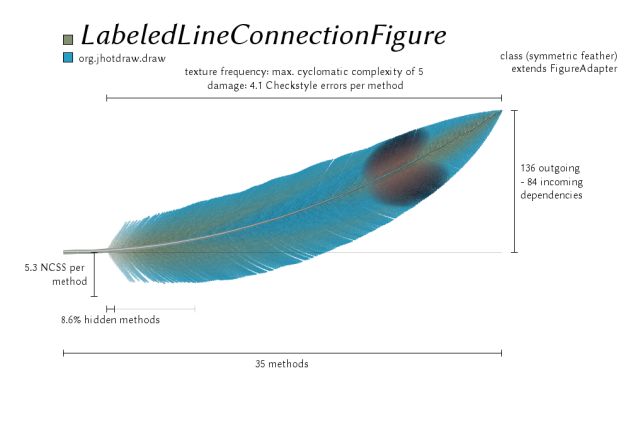 LabeledLineConnectionFigure

org.jhotdraw.draw

class (symmetric feather)
extends FigureAdapter

texture frequency: max. cyclomatic complexity of 5
damage: 4.1 Checkstyle errors per method

136 outgoing
- 84 incoming
dependencies

5.3 NCSS per
method

8.6% hidden methods

35 methods